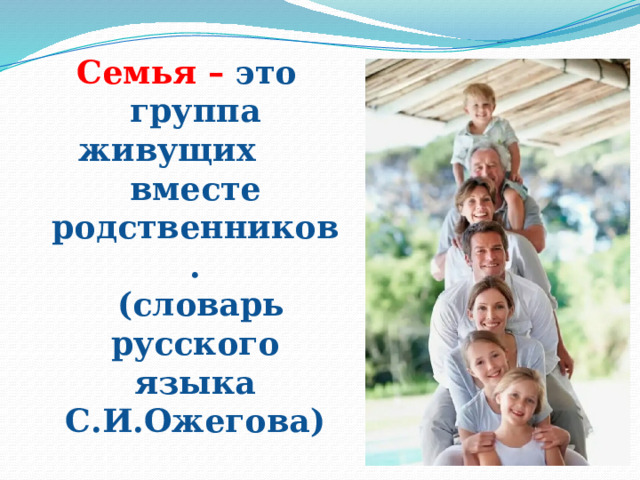 Семья – это группа живущих вместе родственников. (словарь русского языка С.И.Ожегова)